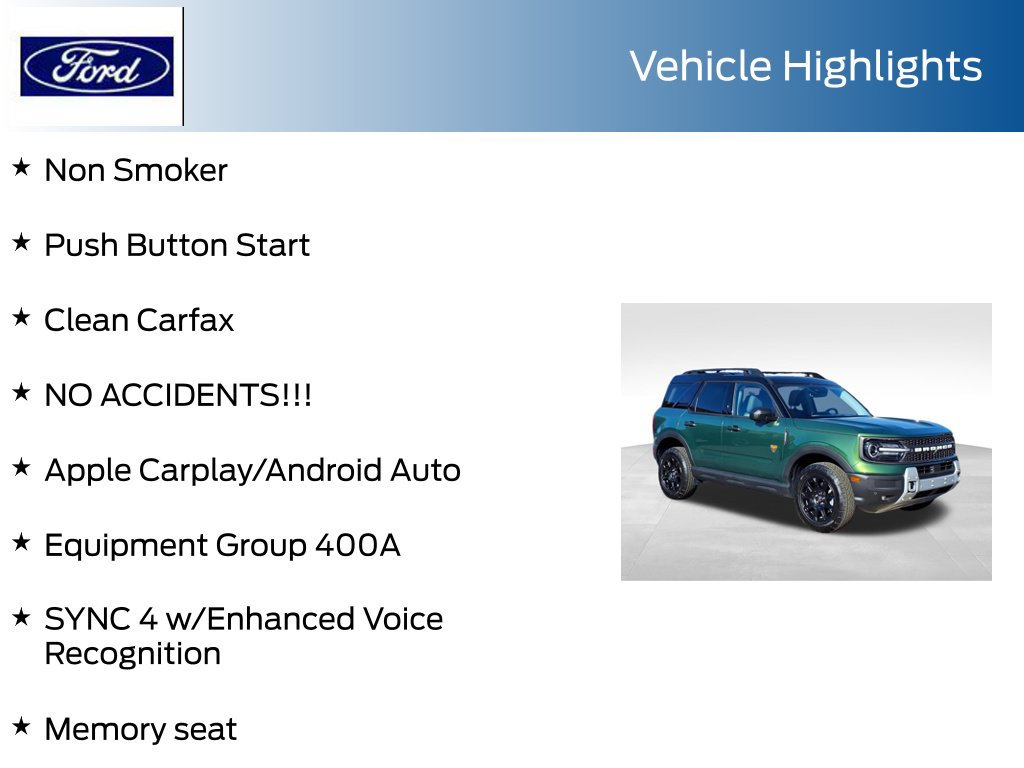 Ford

Vehicle Highlights

★ Non Smoker

★ Push Button Start

★ Clean Carfax

★ NO ACCIDENTS!!!

★ Apple Carplay/Android Auto

★ Equipment Group 400A

★ SYNC 4 w/Enhanced Voice Recognition

★ Memory seat